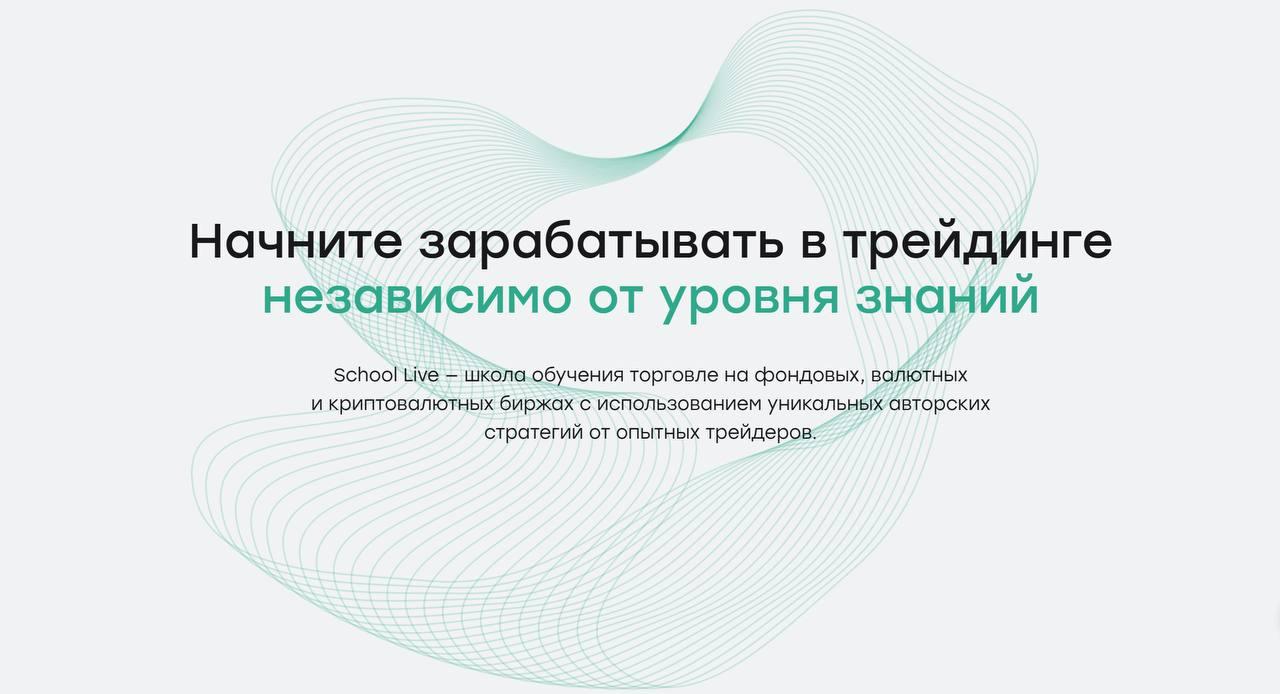 Начните зарабатывать в трейдинге
независимо от уровня знаний

School Live – школа обучения торговле на фондовых, валютных и криптовалютных биржах с использованием уникальных авторских стратегий от опытных трейдеров.